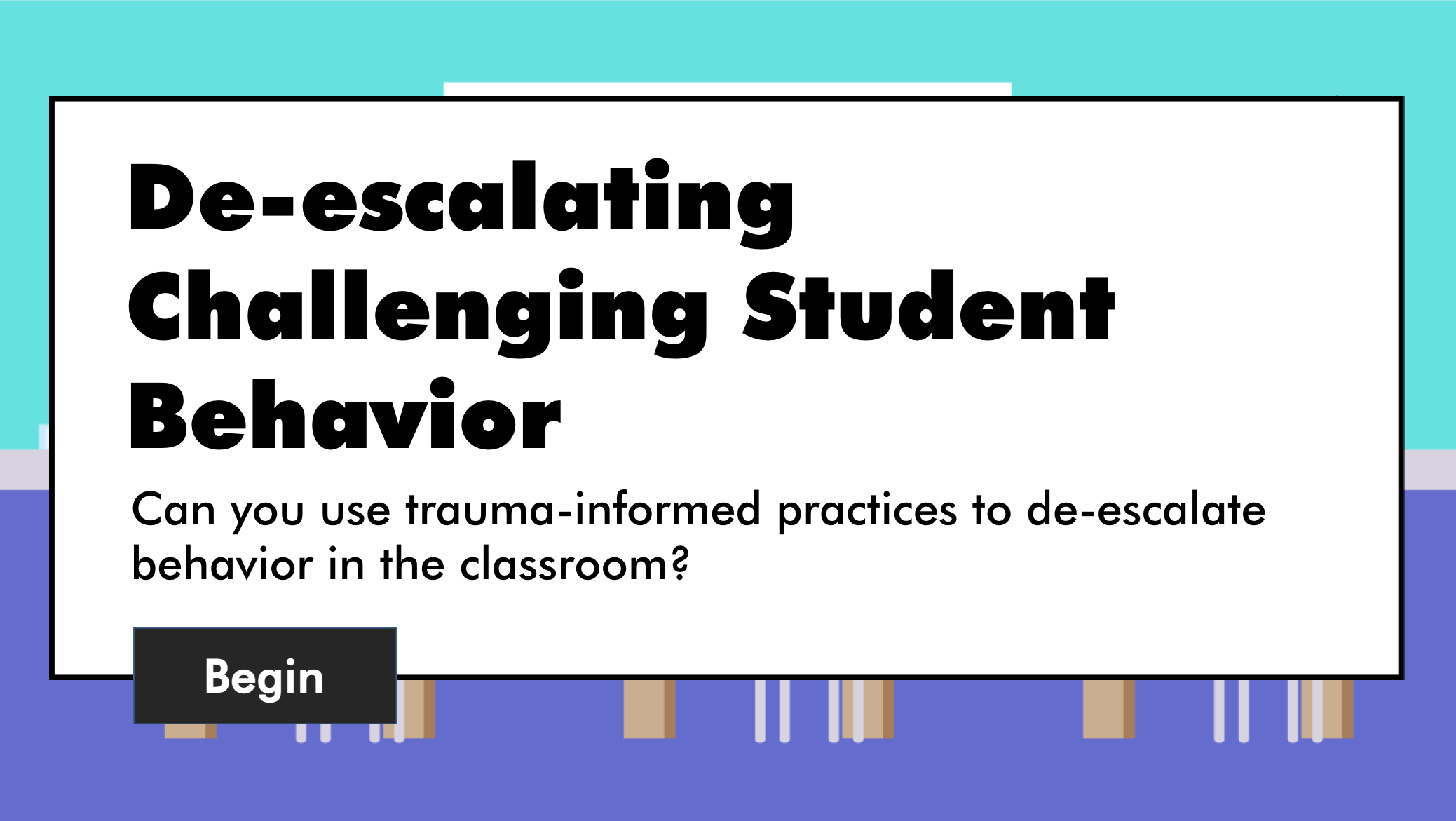 De-escalating Challenging Student Behavior

Can you use trauma-informed practices to de-escalate behavior in the classroom?

Begin